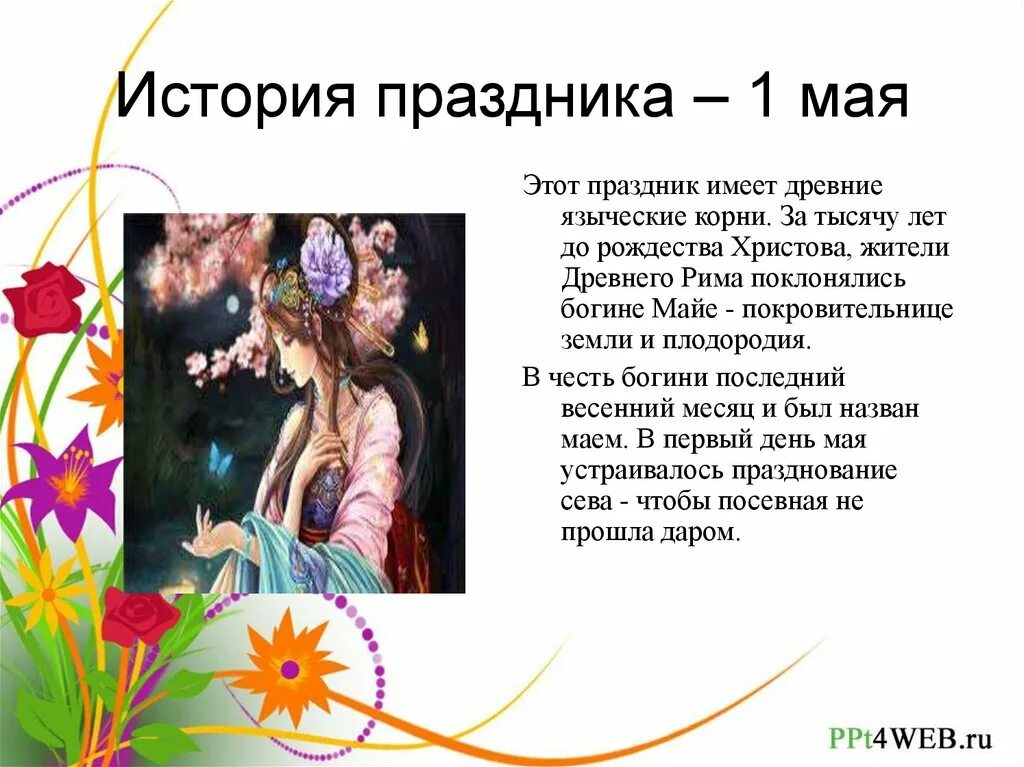 История праздника – 1 мая

Этот праздник имеет древние языческие корни. За тысячу лет до рождества Христова, жители Древнего Рима поклонялись богине Майе - покровительнице земли и плодородия.

В честь богини последний весенний месяц и был назван маем. В первый день мая устраивалось празднование сева - чтобы посевная не прошла даром.

PPt4WEB.ru